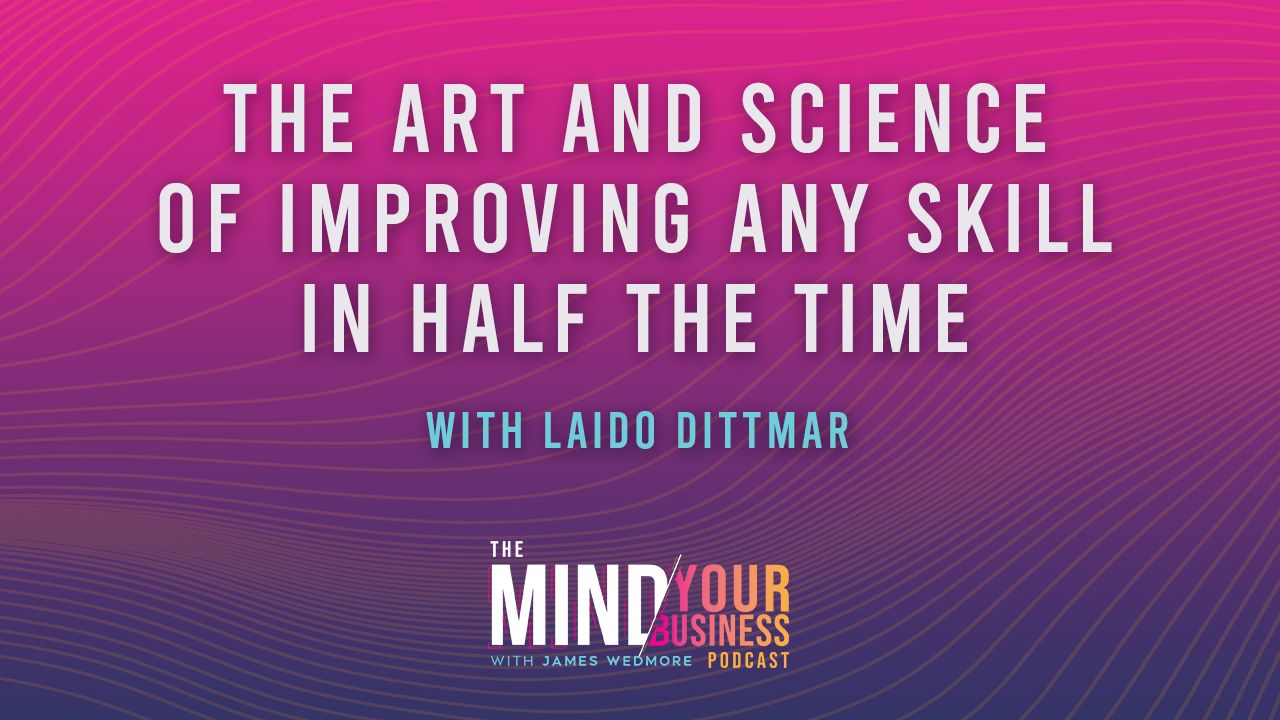 THE ART AND SCIENCE OF IMPROVING ANY SKILL IN HALF THE TIME

WITH LAIDO DITTMAR

THE MIND YOUR BUSINESS
WITH JAMES WEDMORE PODCAST